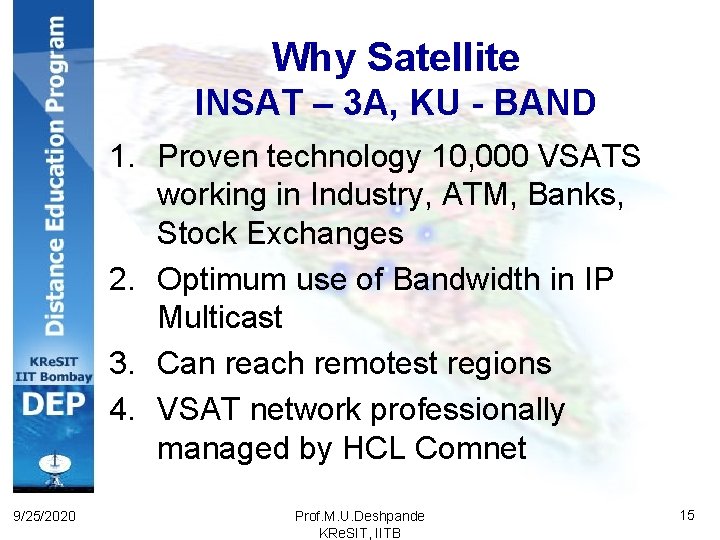 Distance Education Program

KReSIT
IIT Bombay

DEP

Why Satellite
INSAT – 3A, KU - BAND

1. Proven technology 10,000 VSATS working in Industry, ATM, Banks, Stock Exchanges
2. Optimum use of Bandwidth in IP Multicast
3. Can reach remotest regions
4. VSAT network professionally managed by HCL Comnet

9/25/2020

Prof.M.U.Deshpande
KReSIT, IITB

15